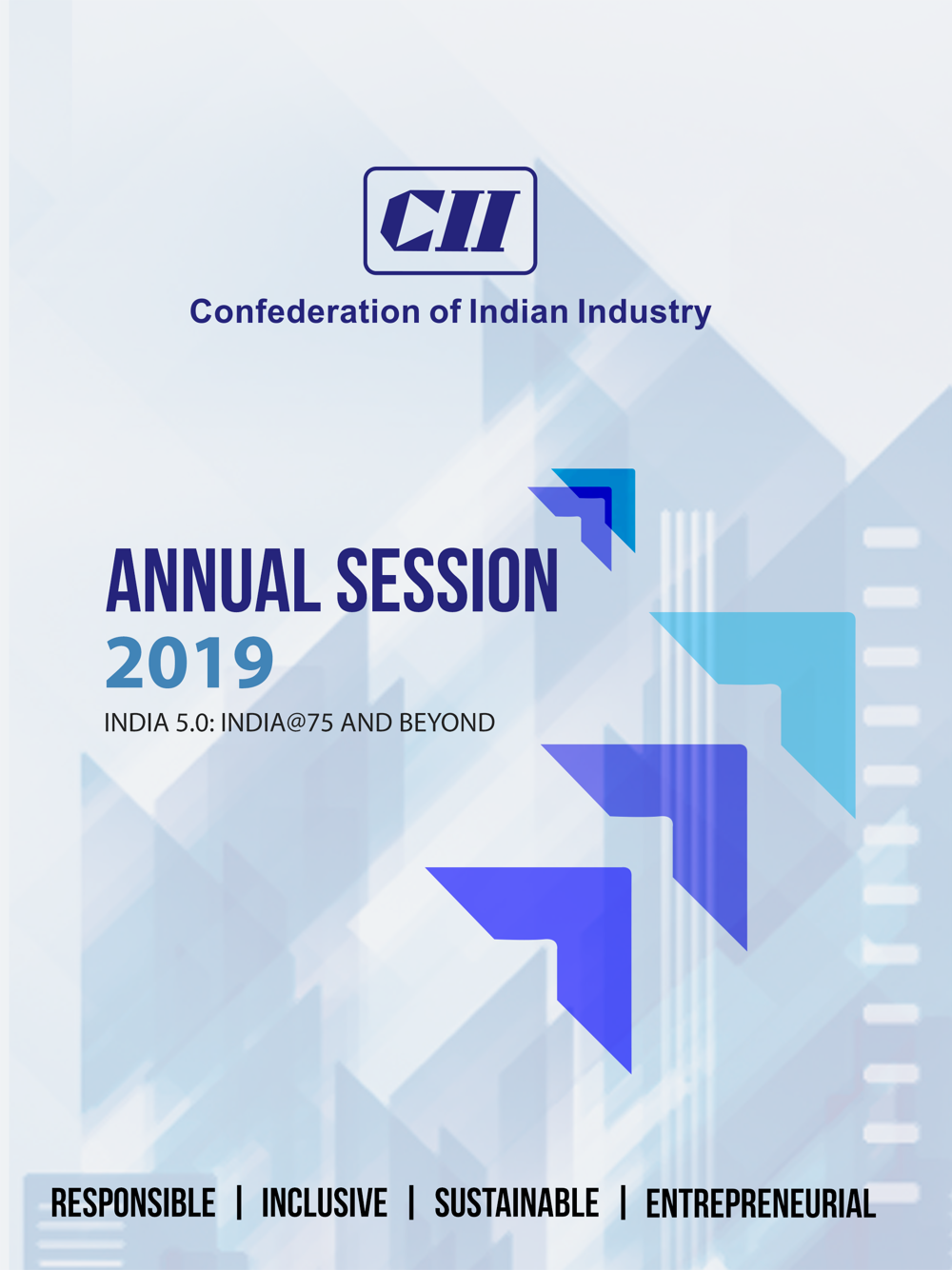 CII

Confederation of Indian Industry

ANNUAL SESSION
2019
INDIA 5.0: INDIA@75 AND BEYOND

RESPONSIBLE | INCLUSIVE | SUSTAINABLE | ENTREPRENEURIAL